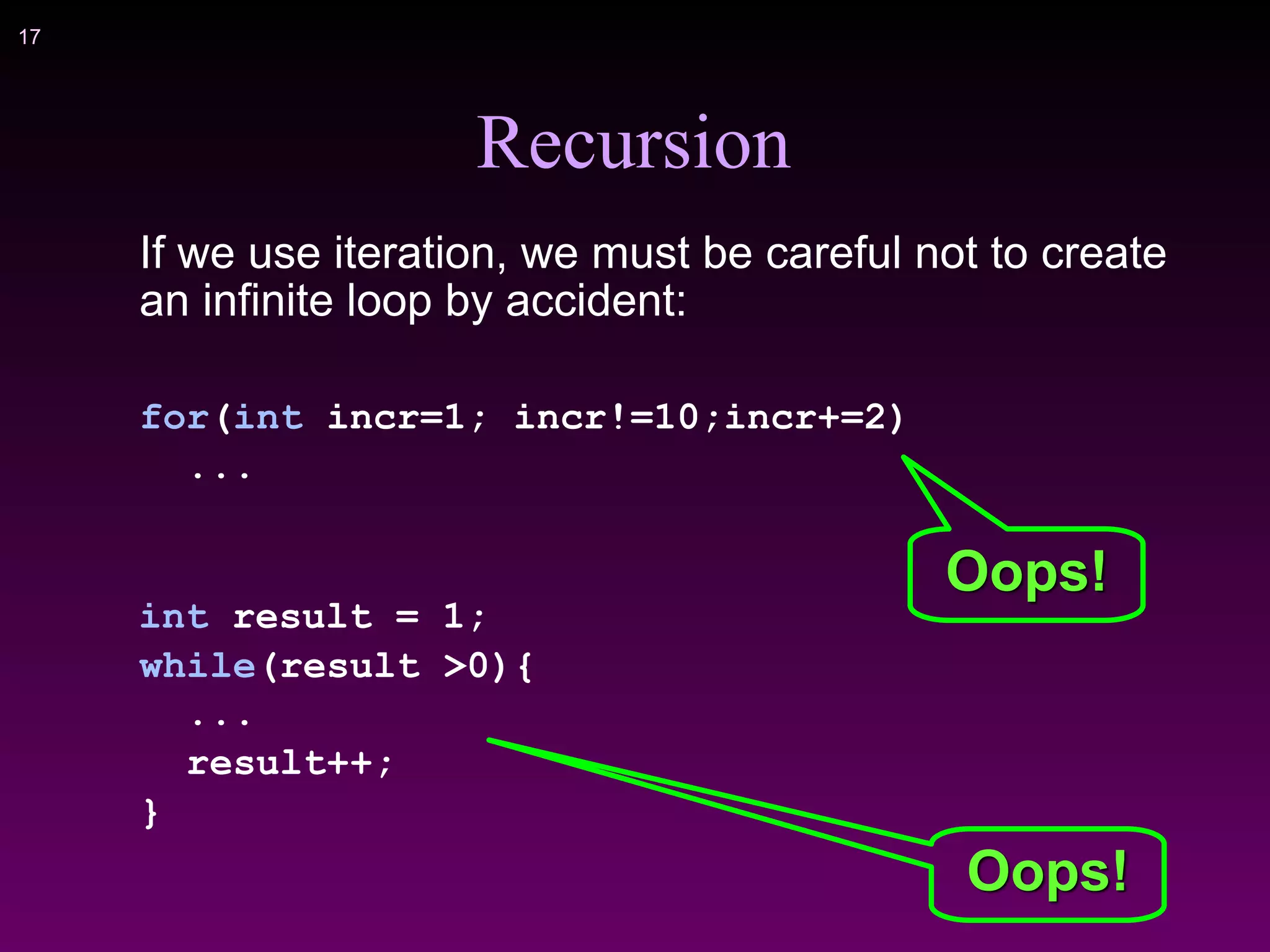 17

Recursion

If we use iteration, we must be careful not to create an infinite loop by accident:

for(int incr=1; incr!=10;incr+=2)
 ...

Oops!

int result = 1;
while(result >0){
 ...
 result++;
}

Oops!